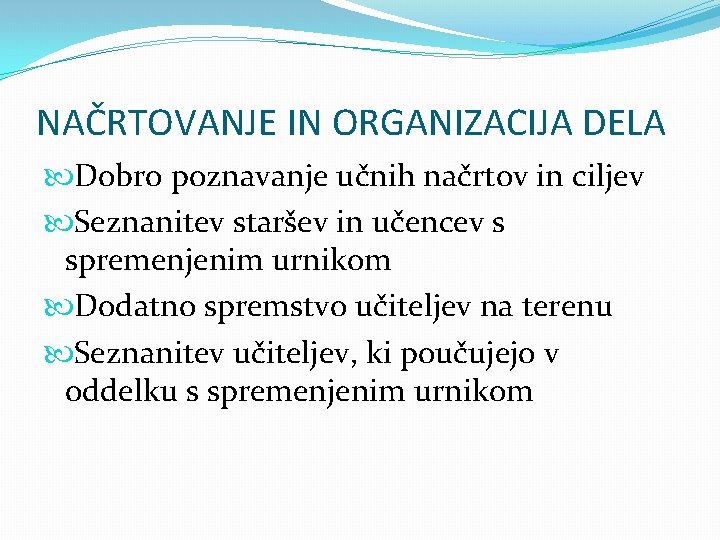 NAČRTOVANJE IN ORGANIZACIJA DELA

Dobro poznavanje učnih načrtov in ciljev

Seznanitev staršev in učencev s spremenjenim urnikom

Dodatno spremstvo učiteljev na terenu

Seznanitev učiteljev, ki poučujejo v oddelku s spremenjenim urnikom